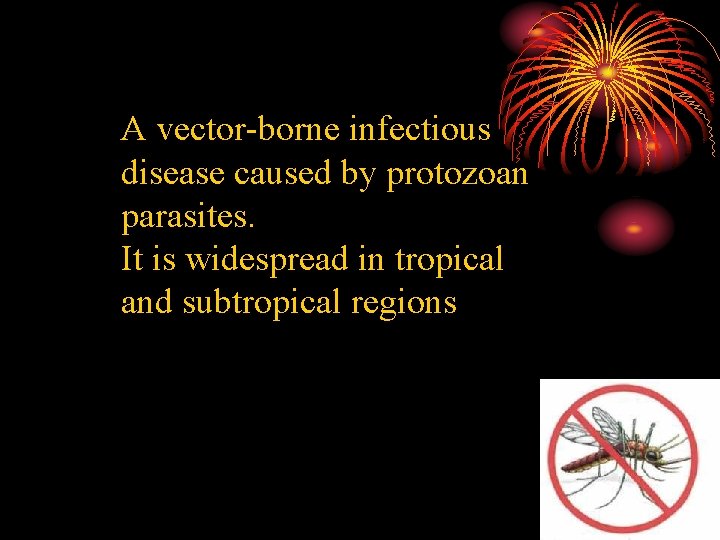 A vector-borne infectious disease caused by protozoan parasites.

It is widespread in tropical and subtropical regions